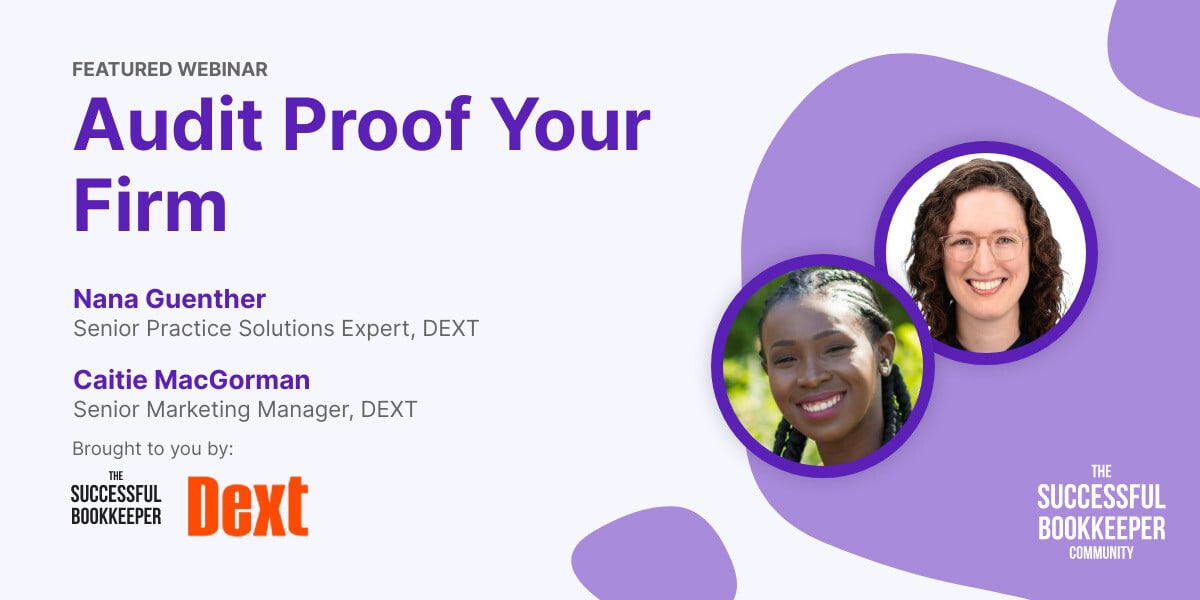 FEATURED WEBINAR

Audit Proof Your Firm

Nana Guenther
Senior Practice Solutions Expert, DEXT

Caitie MacGorman
Senior Marketing Manager, DEXT

Brought to you by:

THE SUCCESSFUL BOOKKEEPER

Dext

THE SUCCESSFUL BOOKKEEPER COMMUNITY